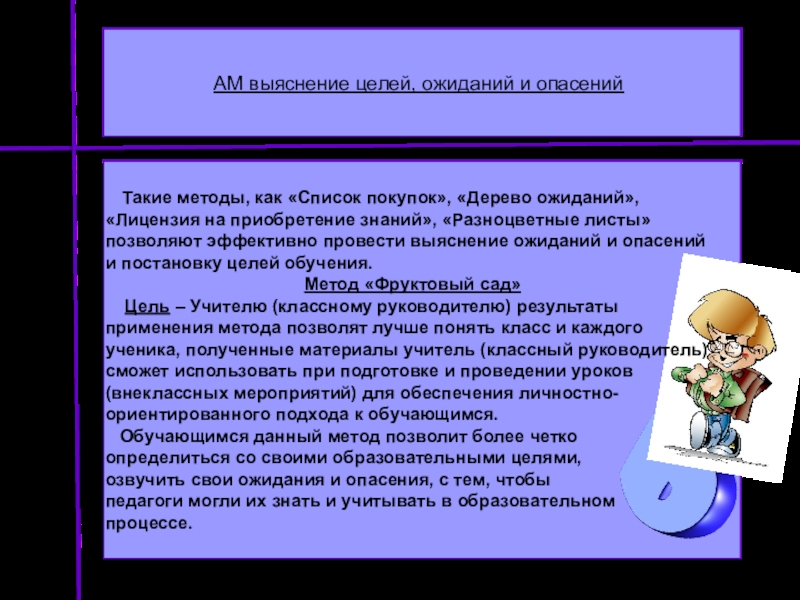 АМ выяснение целей, ожиданий и опасений

Такие методы, как «Список покупок», «Дерево ожиданий», «Лицензия на приобретение знаний», «Разноцветные листы» позволяют эффективно провести выяснение ожиданий и опасений и постановку целей обучения.

Метод «Фруктовый сад»

Цель – Учителю (классному руководителю) результаты применения метода позволят лучше понять класс и каждого ученика, полученные материалы учитель (классный руководитель) сможет использовать при подготовке и проведении уроков (внеклассных мероприятий) для обеспечения личностно-ориентированного подхода к обучающимся.

Обучающимся данный метод позволит более четко определиться со своими образовательными целями, озвучить свои ожидания и опасения, с тем, чтобы педагоги могли их знать и учитывать в образовательном процессе.